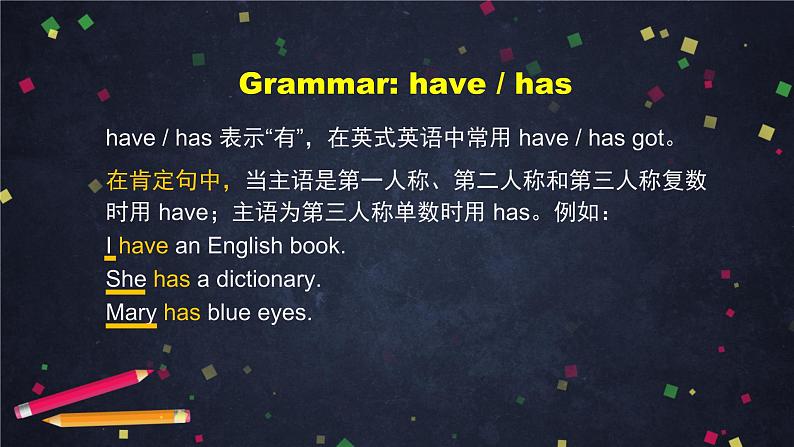 Grammar: have / has

have / has 表示“有”，在英式英语中常用 have / has got。

在肯定句中，当主语是第一人称、第二人称和第三人称复数时用 have；主语为第三人称单数时用 has。例如：

I have an English book.
She has a dictionary.
Mary has blue eyes.